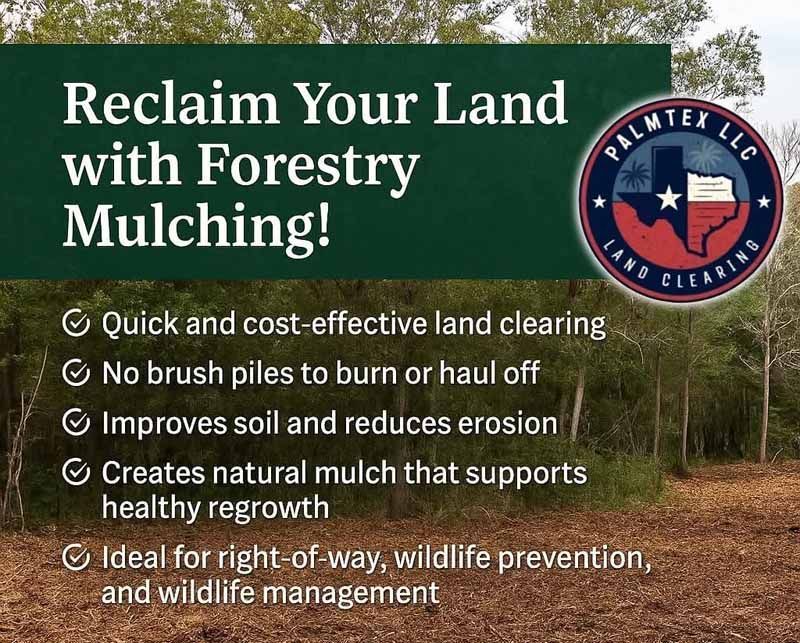 Reclaim Your Land with Forestry Mulching!

PALMTEX LLC
LAND CLEARING

Quick and cost-effective land clearing
No brush piles to burn or haul off
Improves soil and reduces erosion
Creates natural mulch that supports healthy regrowth
Ideal for right-of-way, wildlife prevention, and wildlife management